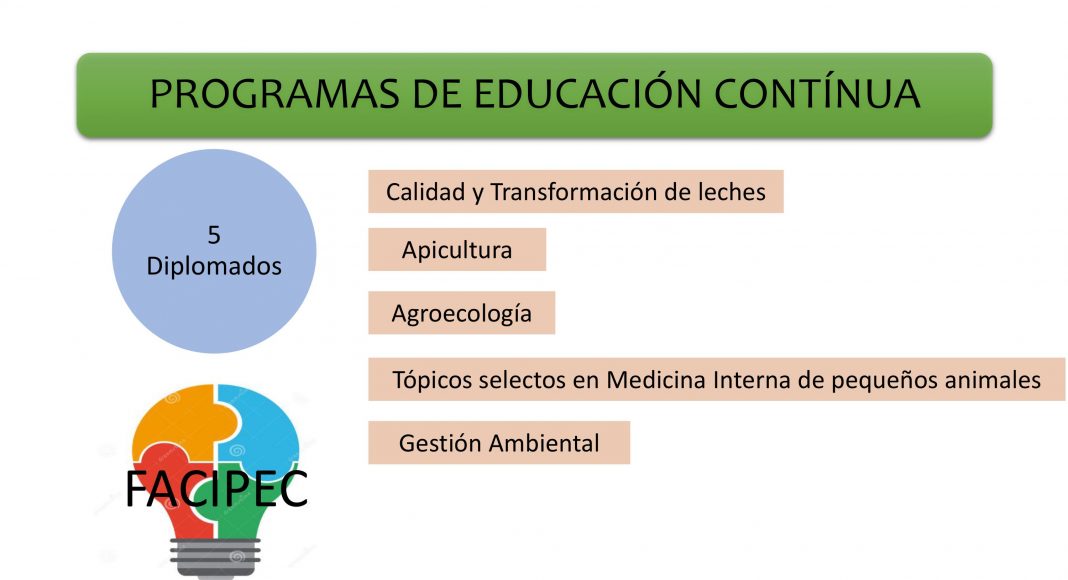 PROGRAMAS DE EDUCACIÓN CONTÍNUA

5 Diplomados

Calidad y Transformación de leches

Apicultura

Agroecología

Tópicos selectos en Medicina Interna de pequeños animales

Gestión Ambiental

FACIPEC